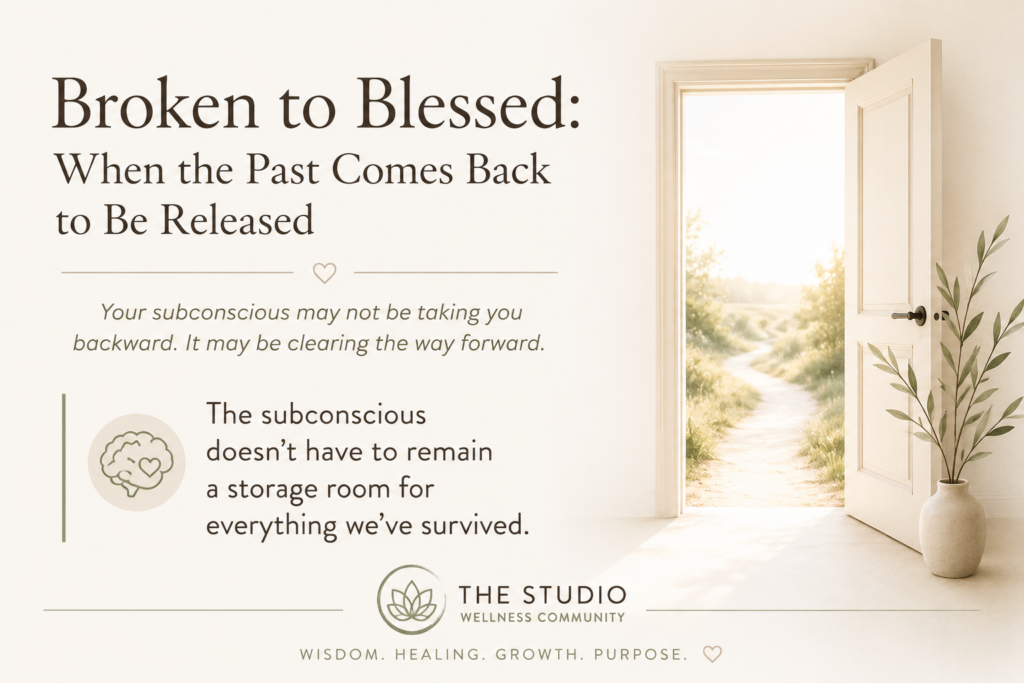 Broken to Blessed:
When the Past Comes Back to Be Released

Your subconscious may not be taking you backward. It may be clearing the way forward.

The subconscious doesn't have to remain a storage room for everything we've survived.

THE STUDIO
WELLNESS COMMUNITY

WISDOM. HEALING. GROWTH. PURPOSE.